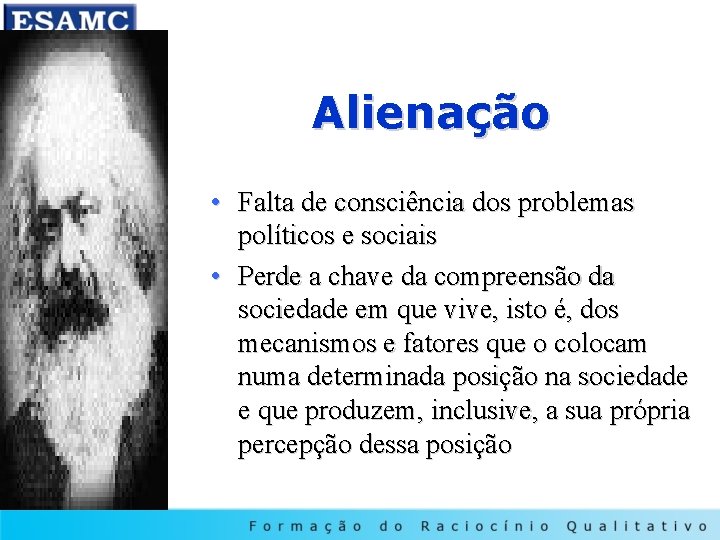 ESAMC

Alienação

• Falta de consciência dos problemas políticos e sociais
• Perde a chave da compreensão da sociedade em que vive, isto é, dos mecanismos e fatores que o colocam numa determinada posição na sociedade e que produzem, inclusive, a sua própria percepção dessa posição

Formação do Raciocínio Qualitativo